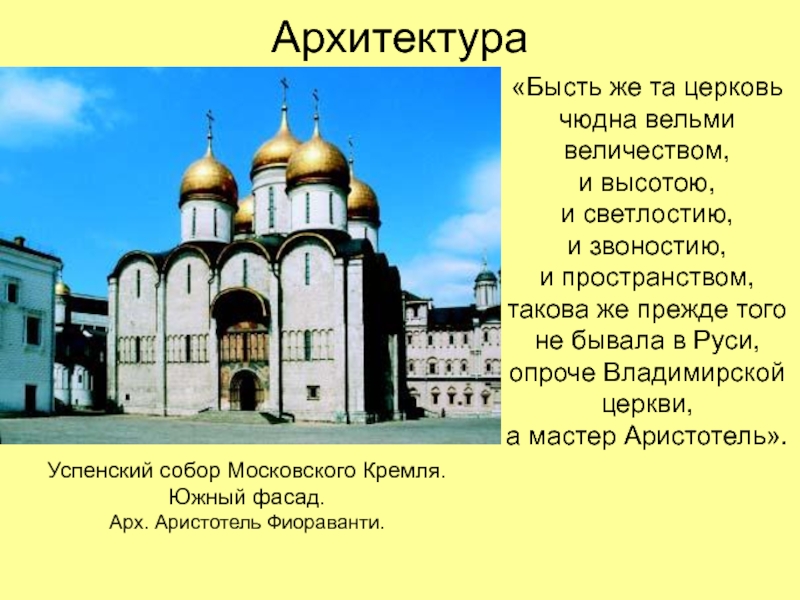 Архитектура

«Бысть же та церковь чюдна вельми величеством, и высотою, и светлостию, и звоностию, и пространством, такова же прежде того не бывала в Руси, опроче Владимирской церкви, а мастер Аристотель».

Успенский собор Московского Кремля.
Южный фасад.
Арх. Аристотель Фиораванти.